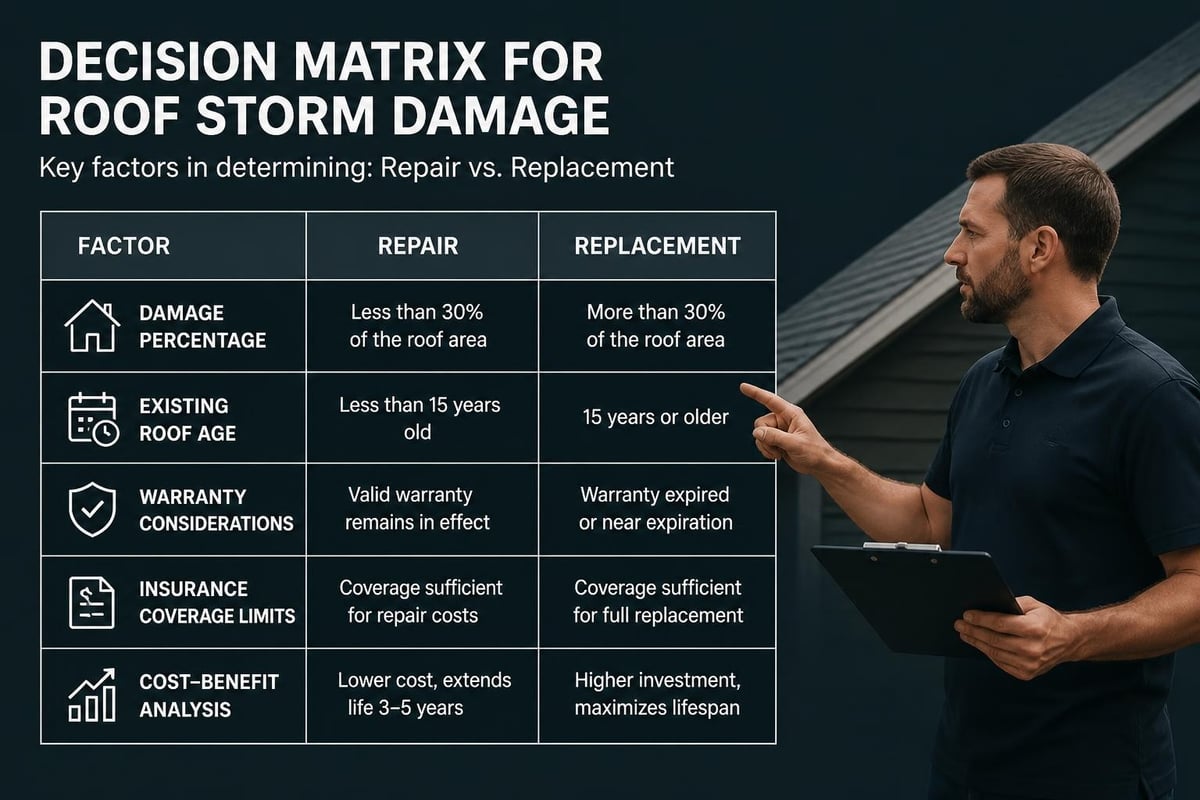 DECISION MATRIX FOR ROOF STORM DAMAGE

Key factors in determining: Repair vs. Replacement

| FACTOR | REPAIR | REPLACEMENT |
|---|---|---|
| DAMAGE PERCENTAGE | Less than 30% of the roof area | More than 30% of the roof area |
| EXISTING ROOF AGE | Less than 15 years old | 15 years or older |
| WARRANTY CONSIDERATIONS | Valid warranty remains in effect | Warranty expired or near expiration |
| INSURANCE COVERAGE LIMITS | Coverage sufficient for repair costs | Coverage sufficient for full replacement |
| COST–BENEFIT ANALYSIS | Lower cost, extends life 3–5 years | Higher investment, maximizes lifespan |